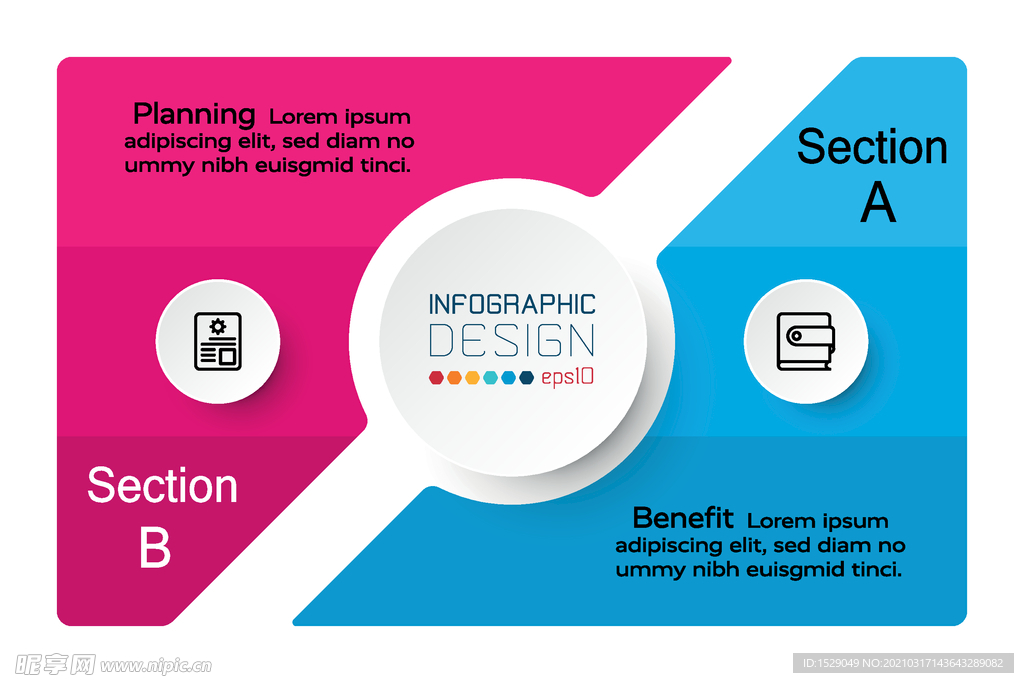 Planning Lorem ipsum adipiscing elit, sed diam no ummy nibh euisgmid tinci.

Section A

INFOGRAPHIC DESIGN eps10

Section B

Benefit Lorem ipsum adipiscing elit, sed diam no ummy nibh euisgmid tinci.

昵享网 www.nipic.cn

ID:1529049 NO:20210317143643289082